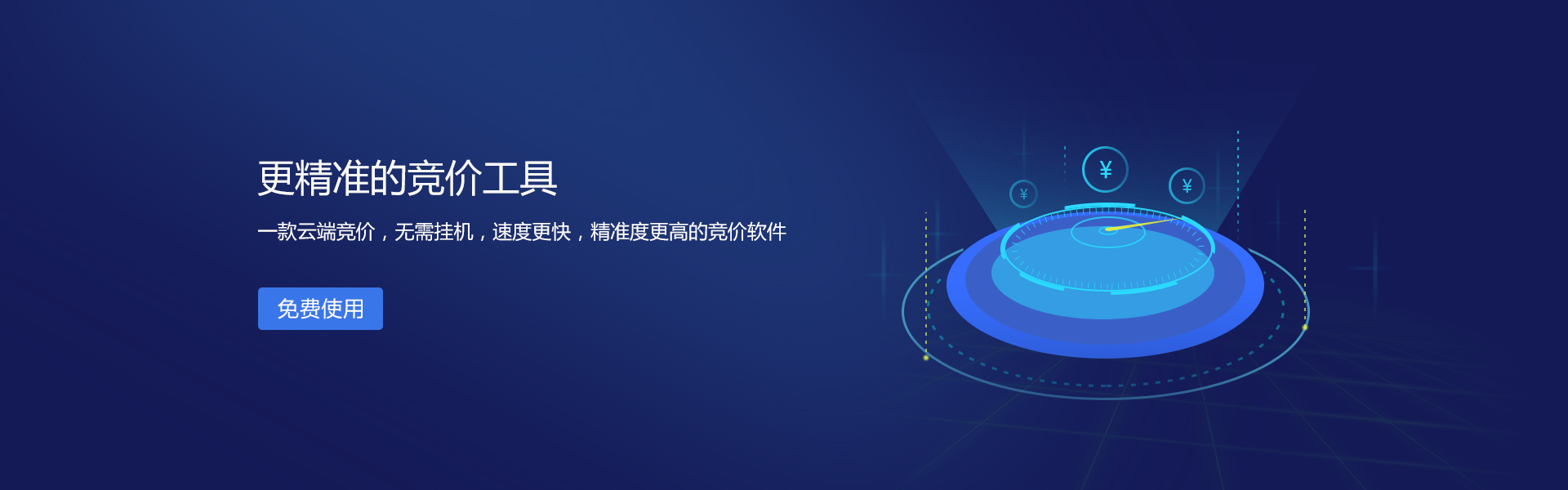 更精准的竞价工具

一款云端竞价，无需挂机，速度更快，精准度更高的竞价软件

免费使用

¥

¥

¥